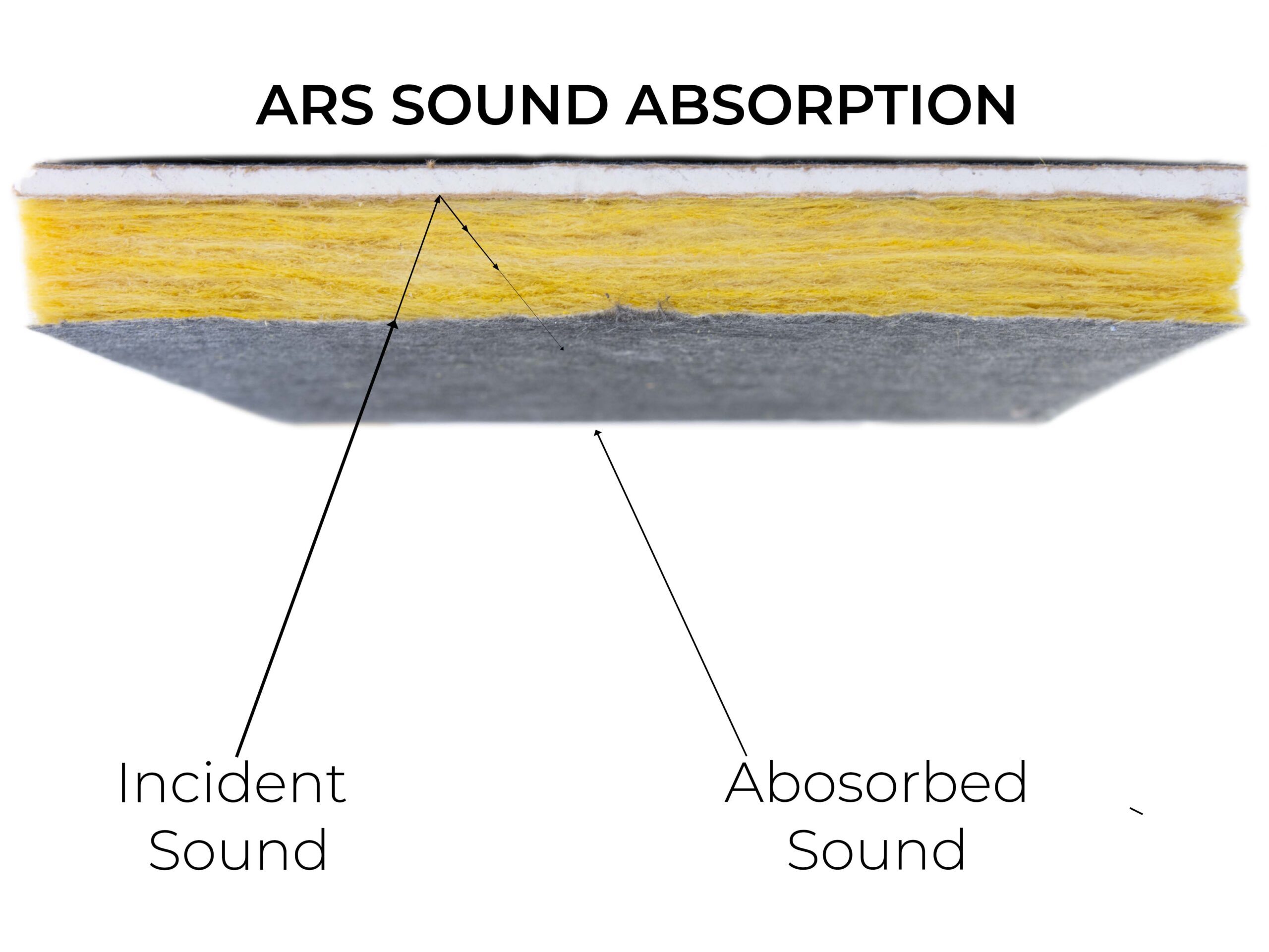 ARS SOUND ABSORPTION

Incident Sound

Abosorbed Sound